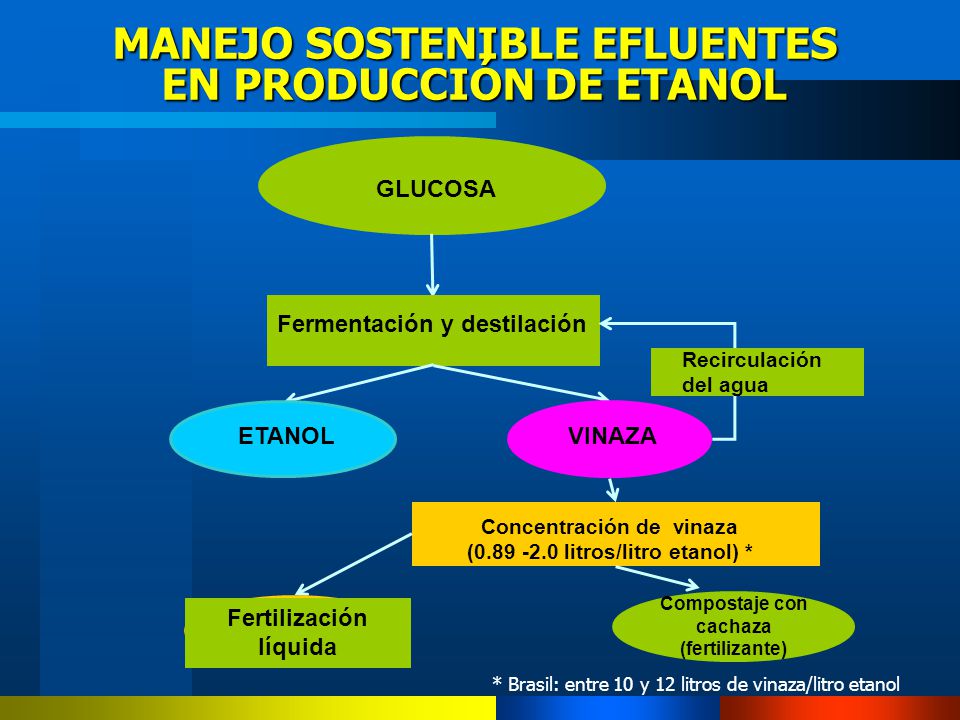 MANEJO SOSTENIBLE EFLUENTES EN PRODUCCIÓN DE ETANOL

GLUCOSA

Fermentación y destilación

Recirculación del agua

ETANOL

VINAZA

Concentración de vinaza (0.89 -2.0 litros/litro etanol) *

Fertilización líquida

Compostaje con cachaza (fertilizante)

* Brasil: entre 10 y 12 litros de vinaza/litro etanol